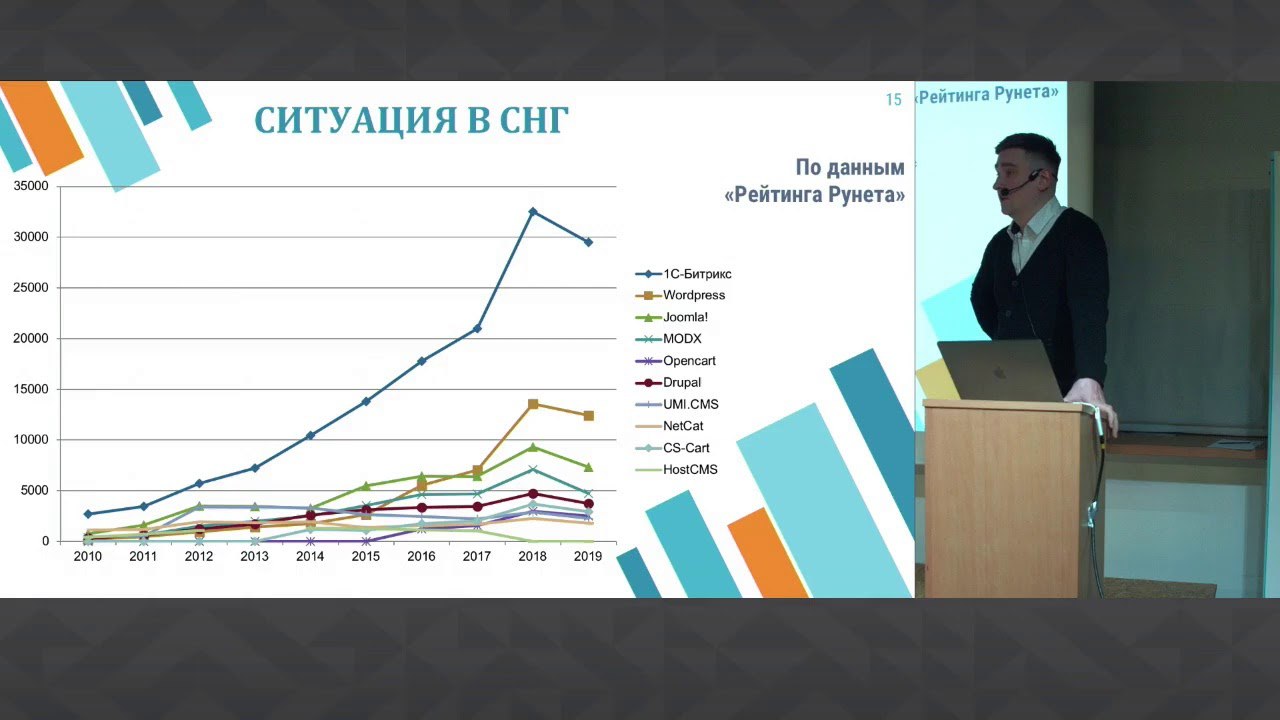 СИТУАЦИЯ В СНГ

15 «Рейтинга Рунета»

По данным «Рейтинга Рунета»

35000
30000
25000
20000
15000
10000
5000
0

2010 2011 2012 2013 2014 2015 2016 2017 2018 2019

1С-Битрикс
Wordpress
Joomla!
MODX
Opencart
Drupal
UMI.CMS
NetCat
CS-Cart
HostCMS